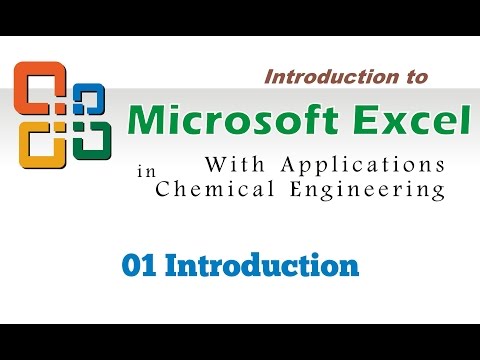 Introduction to
Microsoft Excel
With Applications
in
Chemical Engineering

01 Introduction